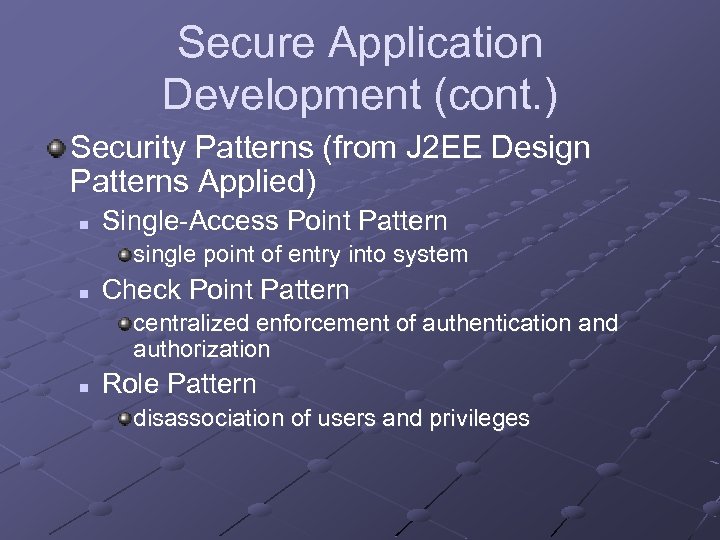 Secure Application Development (cont.)

Security Patterns (from J2EE Design Patterns Applied)

Single-Access Point Pattern

single point of entry into system

Check Point Pattern

centralized enforcement of authentication and authorization

Role Pattern

disassociation of users and privileges